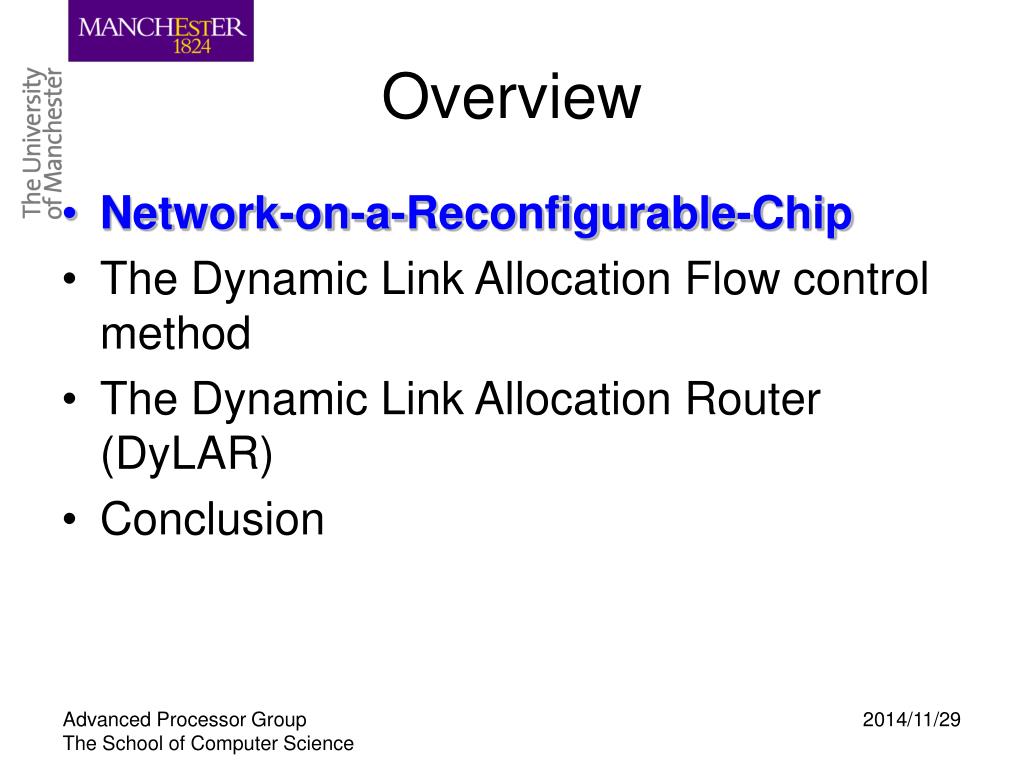 MANCHESTER
1824

The University of Manchester

Overview

• Network-on-a-Reconfigurable-Chip
• The Dynamic Link Allocation Flow control method
• The Dynamic Link Allocation Router (DyLAR)
• Conclusion

Advanced Processor Group
The School of Computer Science

2014/11/29